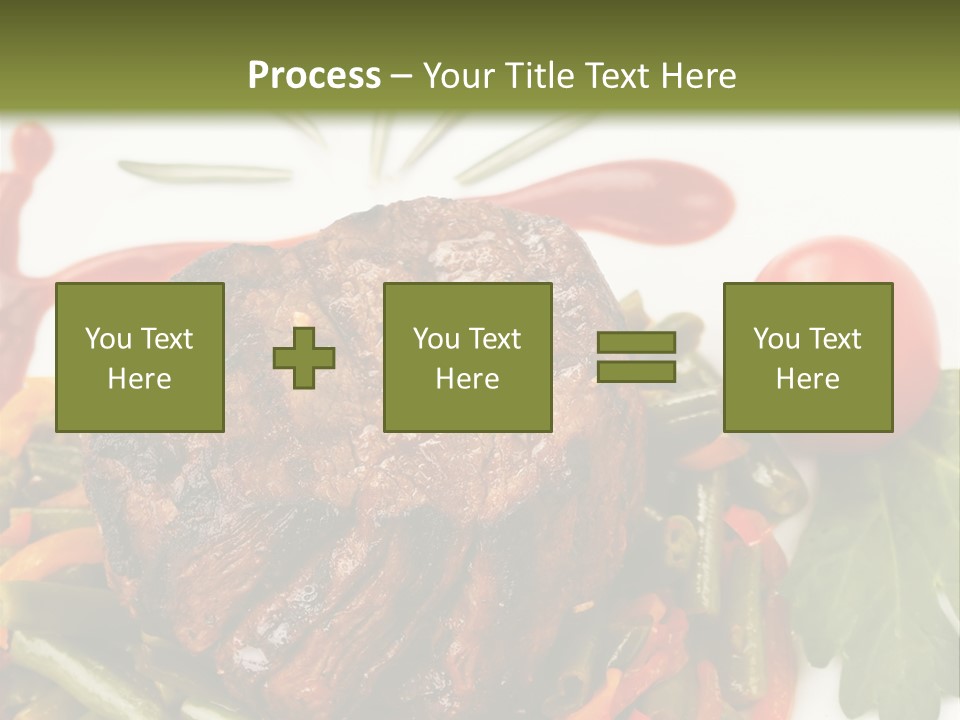 Process – Your Title Text Here

You Text Here

You Text Here

You Text Here